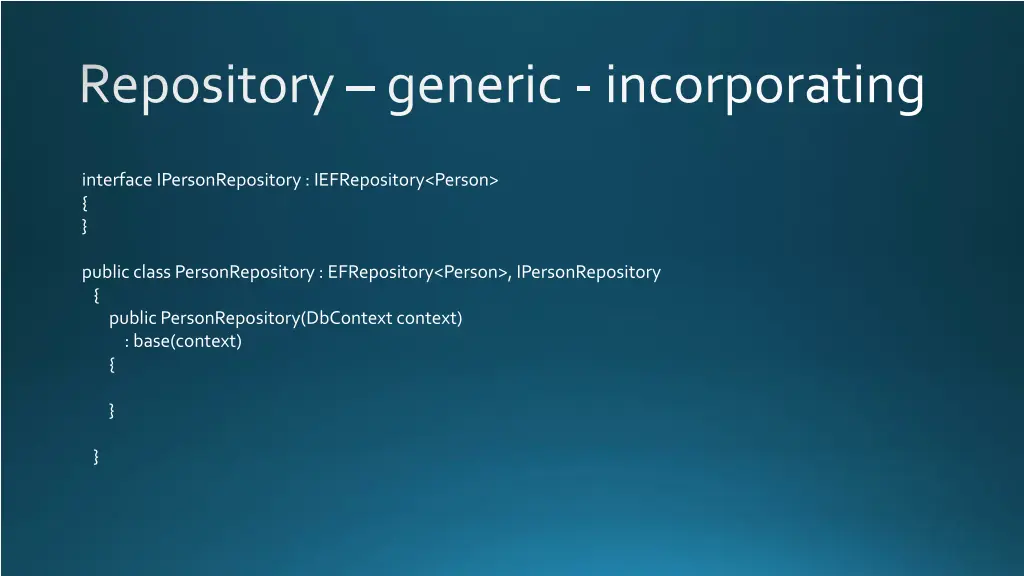 Repository – generic - incorporating

interface IPersonRepository : IEFRepository<Person>
{
}

public class PersonRepository : EFRepository<Person>, IPersonRepository
{
public PersonRepository(DbContext context)
: base(context)
{

}

}